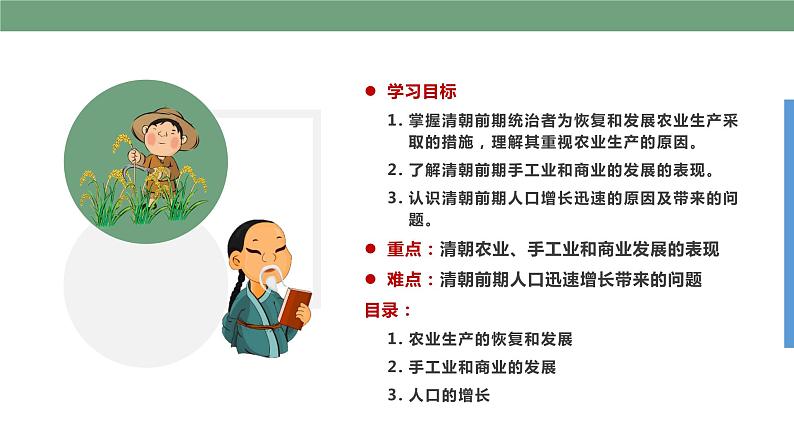 ● 学习目标

1. 掌握清朝前期统治者为恢复和发展农业生产采取的措施，理解其重视农业生产的原因。

2. 了解清朝前期手工业和商业的发展的表现。

3. 认识清朝前期人口增长迅速的原因及带来的问题。

● 重点：清朝农业、手工业和商业发展的表现

● 难点：清朝前期人口迅速增长带来的问题

目录：

1. 农业生产的恢复和发展

2. 手工业和商业的发展

3. 人口的增长